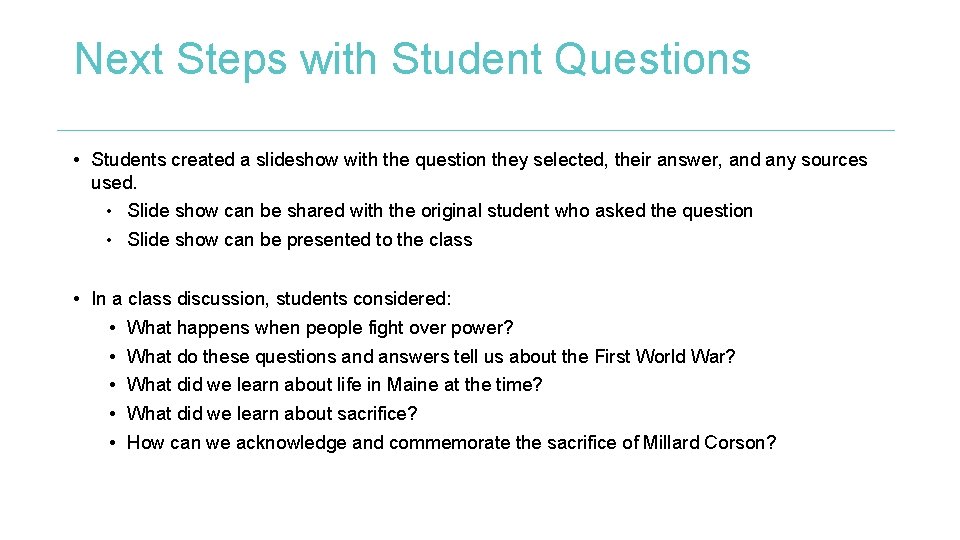 Next Steps with Student Questions

• Students created a slideshow with the question they selected, their answer, and any sources used.
  • Slide show can be shared with the original student who asked the question
  • Slide show can be presented to the class

• In a class discussion, students considered:
  • What happens when people fight over power?
  • What do these questions and answers tell us about the First World War?
  • What did we learn about life in Maine at the time?
  • What did we learn about sacrifice?
  • How can we acknowledge and commemorate the sacrifice of Millard Corson?